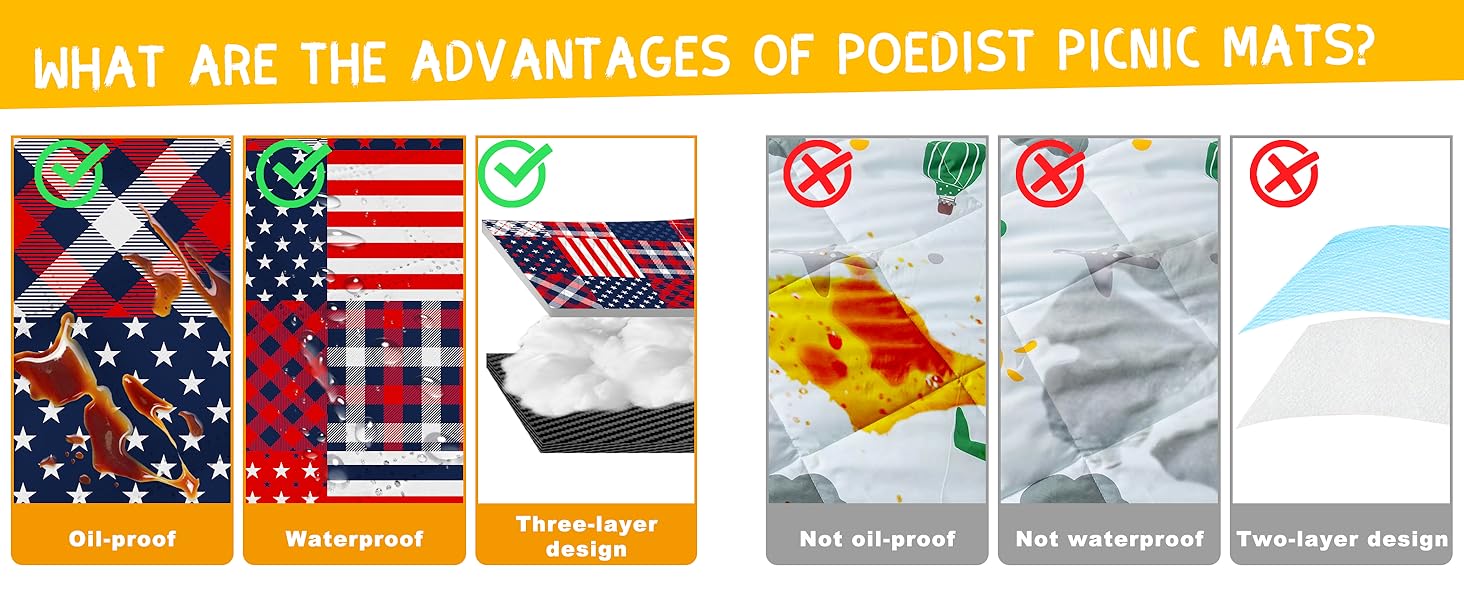 WHAT ARE THE ADVANTAGES OF POEDIST PICNIC MATS?

Oil-proof

Waterproof

Three-layer design

Not oil-proof

Not waterproof

Two-layer design